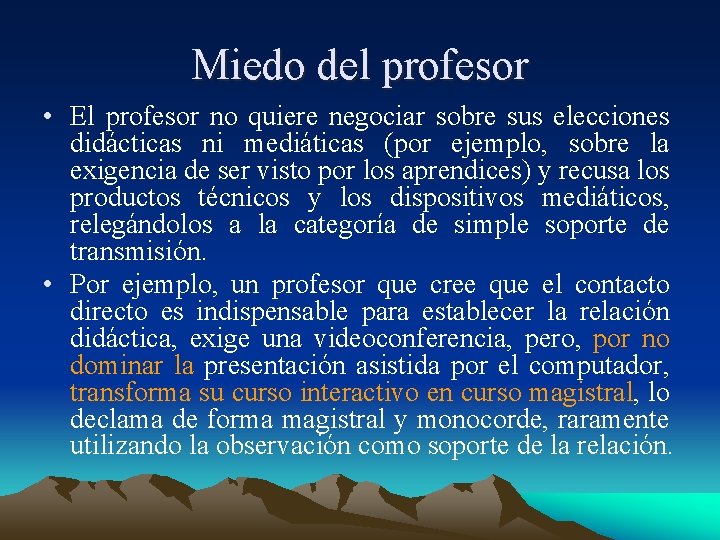 Miedo del profesor

• El profesor no quiere negociar sobre sus elecciones didácticas ni mediáticas (por ejemplo, sobre la exigencia de ser visto por los aprendices) y recusa los productos técnicos y los dispositivos mediáticos, relegándolos a la categoría de simple soporte de transmisión.

• Por ejemplo, un profesor que cree que el contacto directo es indispensable para establecer la relación didáctica, exige una videoconferencia, pero, por no dominar la presentación asistida por el computador, transforma su curso interactivo en curso magistral, lo declama de forma magistral y monocorde, raramente utilizando la observación como soporte de la relación.